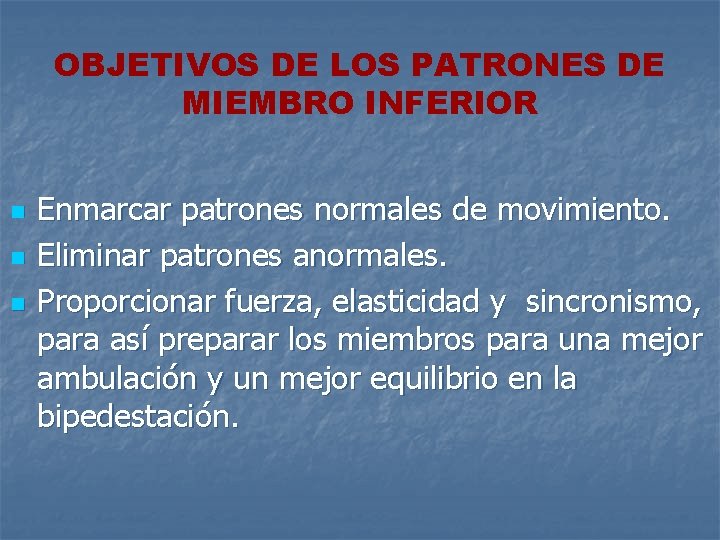 OBJETIVOS DE LOS PATRONES DE MIEMBRO INFERIOR

- Enmarcar patrones normales de movimiento.
- Eliminar patrones anormales.
- Proporcionar fuerza, elasticidad y sincronismo, para así preparar los miembros para una mejor ambulación y un mejor equilibrio en la bipedestación.